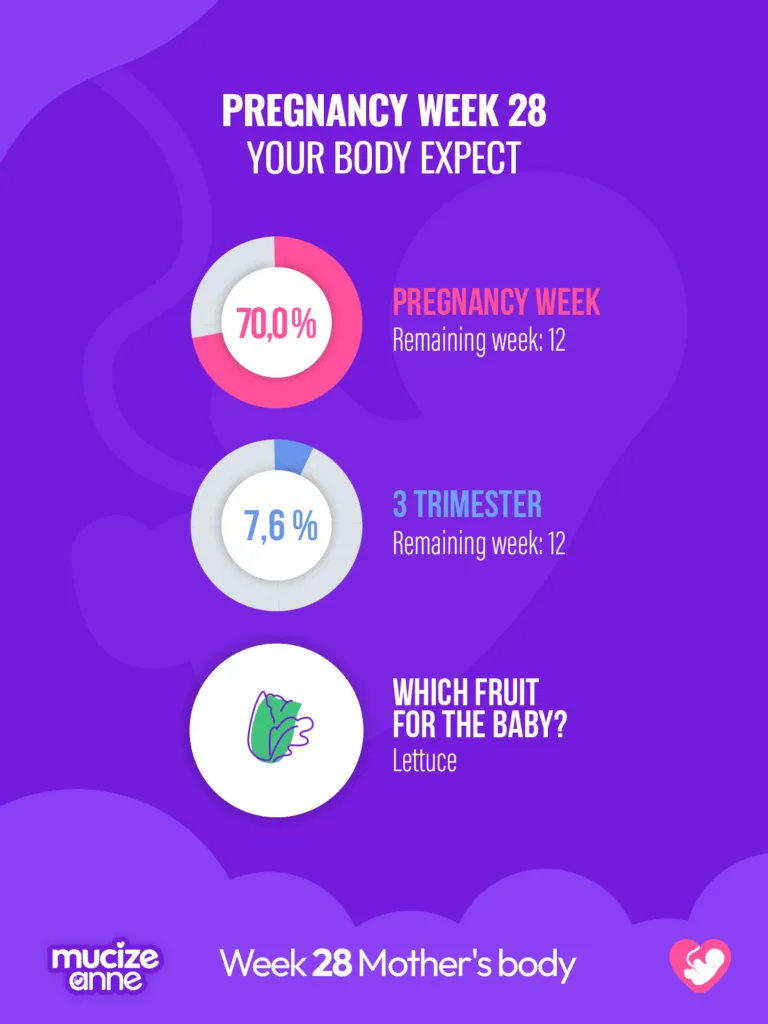 PREGNANCY WEEK 28
YOUR BODY EXPECT

70,0 %

PREGNANCY WEEK
Remaining week: 12

7,6 %

3 TRIMESTER
Remaining week: 12

WHICH FRUIT FOR THE BABY?
Lettuce

mucize anne

Week 28 Mother's body